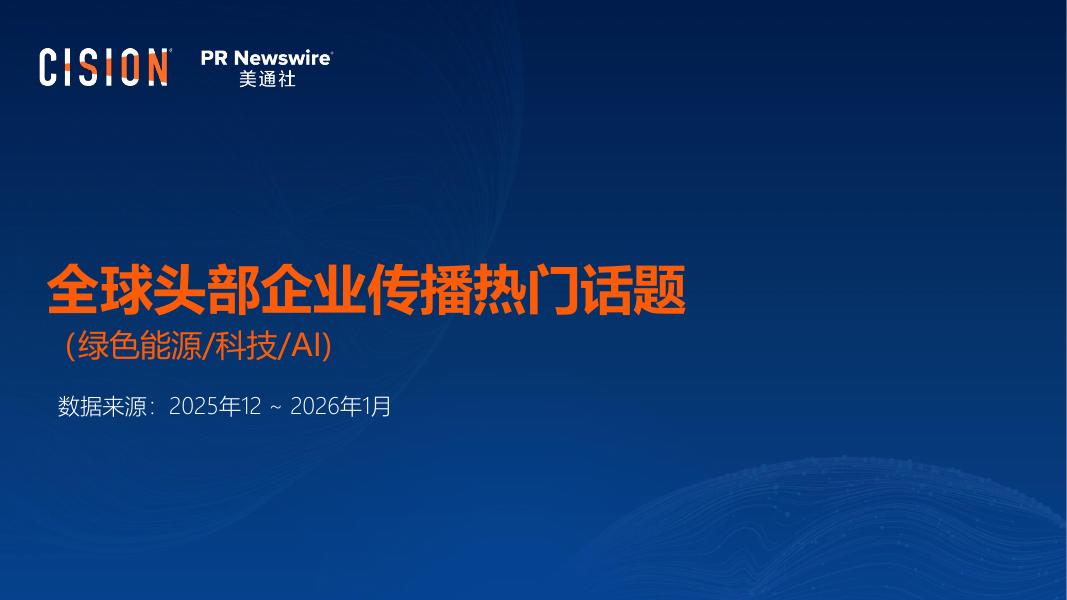 CISION

PR Newswire
美通社

全球头部企业传播热门话题
（绿色能源/科技/AI）

数据来源：2025年12 ~ 2026年1月